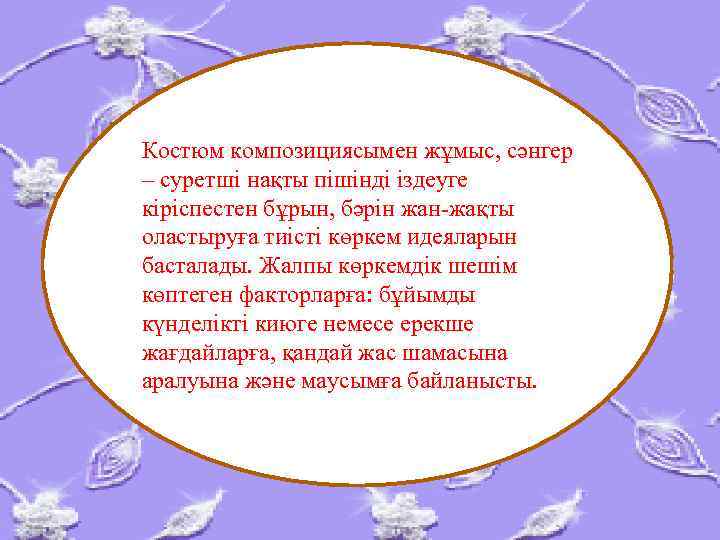 Костюм композициясымен жұмыс, сәнгер – суретші нақты пішінді іздеуге кіріспестен бұрын, бәрін жан-жақты оластыруға тиісті көркем идеяларын басталады. Жалпы көркемдік шешім көптеген факторларға: бұйымды күнделікті киюге немесе ерекше жағдайларға, қандай жас шамасына аралуына және маусымға байланысты.